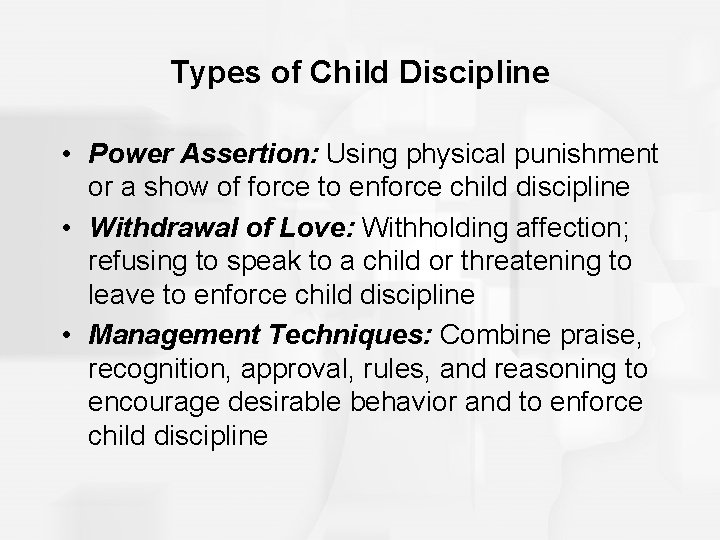 Types of Child Discipline

• Power Assertion: Using physical punishment or a show of force to enforce child discipline

• Withdrawal of Love: Withholding affection; refusing to speak to a child or threatening to leave to enforce child discipline

• Management Techniques: Combine praise, recognition, approval, rules, and reasoning to encourage desirable behavior and to enforce child discipline